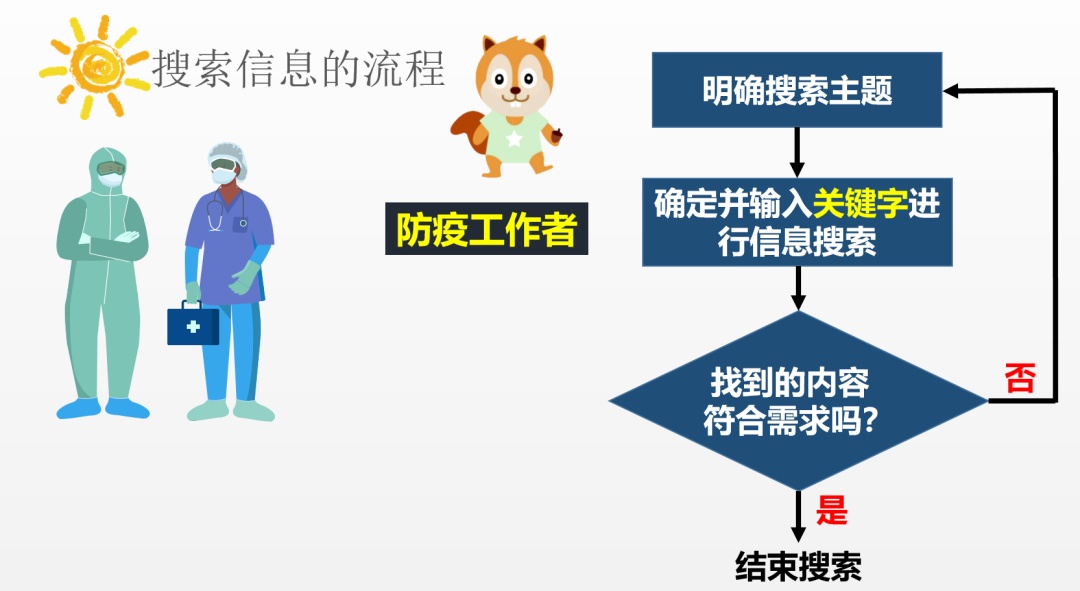 搜索信息的流程

防疫工作者

明确搜索主题

确定并输入关键字进行信息搜索

找到的内容符合需求吗?

否

是

结束搜索